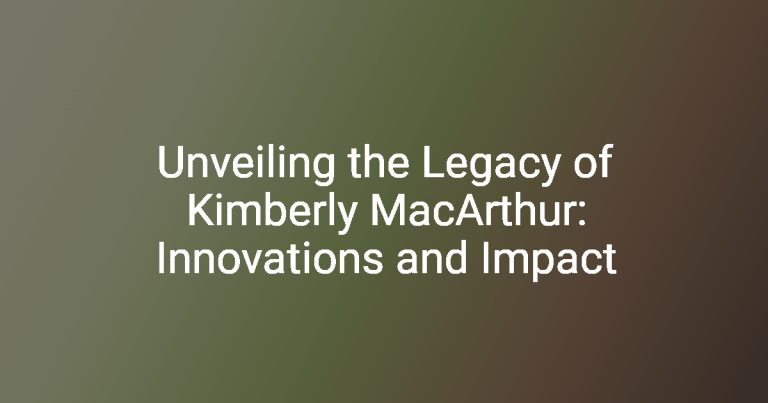 Unveiling the Legacy of Kimberly MacArthur: Innovations and Impact